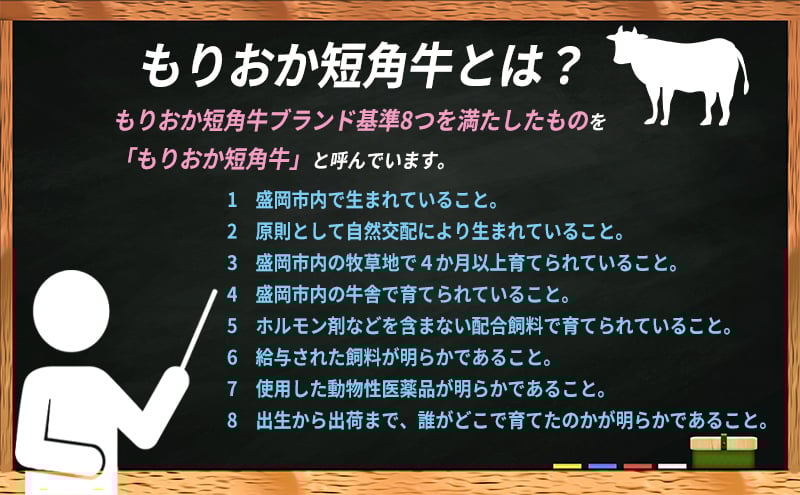 もりおか短角牛とは？

もりおか短角牛ブランド基準8つを満たしたものを「もりおか短角牛」と呼んでいます。

1 盛岡市内で生まれていること。
2 原則として自然交配により生まれていること。
3 盛岡市内の牧草地で４か月以上育てられていること。
4 盛岡市内の牛舎で育てられていること。
5 ホルモン剤などを含まない配合飼料で育てられていること。
6 給与された飼料が明らかであること。
7 使用した動物性医薬品が明らかであること。
8 出生から出荷まで、誰がどこで育てたのかが明らかであること。